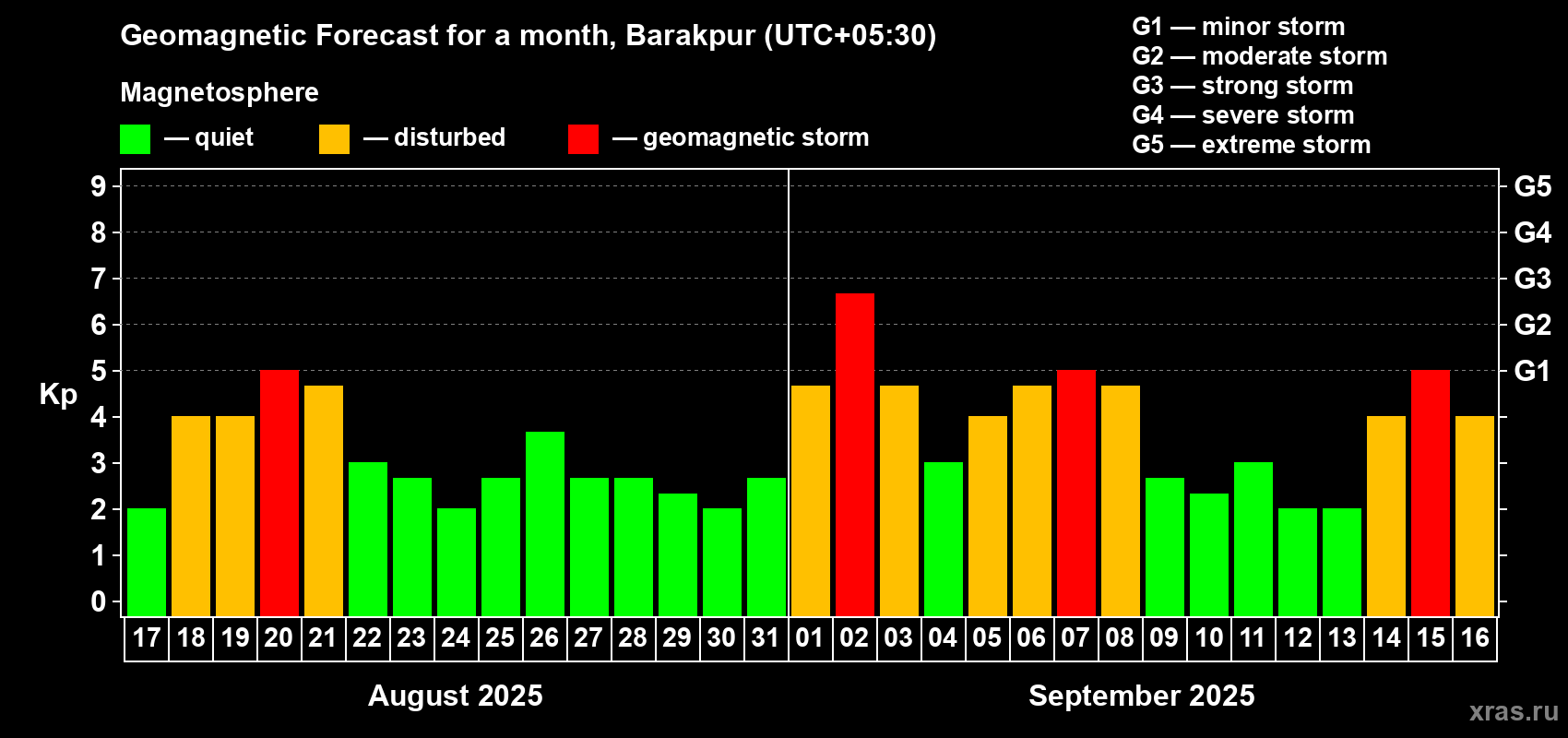 Geomagnetic Forecast for a month, Barakpur (UTC+05:30)

Magnetosphere

— quiet — disturbed — geomagnetic storm

G1 — minor storm
G2 — moderate storm
G3 — strong storm
G4 — severe storm
G5 — extreme storm

Kp

9 8 7 6 5 4 3 2 1 0

G5 G4 G3 G2 G1

17 18 19 20 21 22 23 24 25 26 27 28 29 30 31 01 02 03 04 05 06 07 08 09 10 11 12 13 14 15 16

August 2025

September 2025

xras.ru